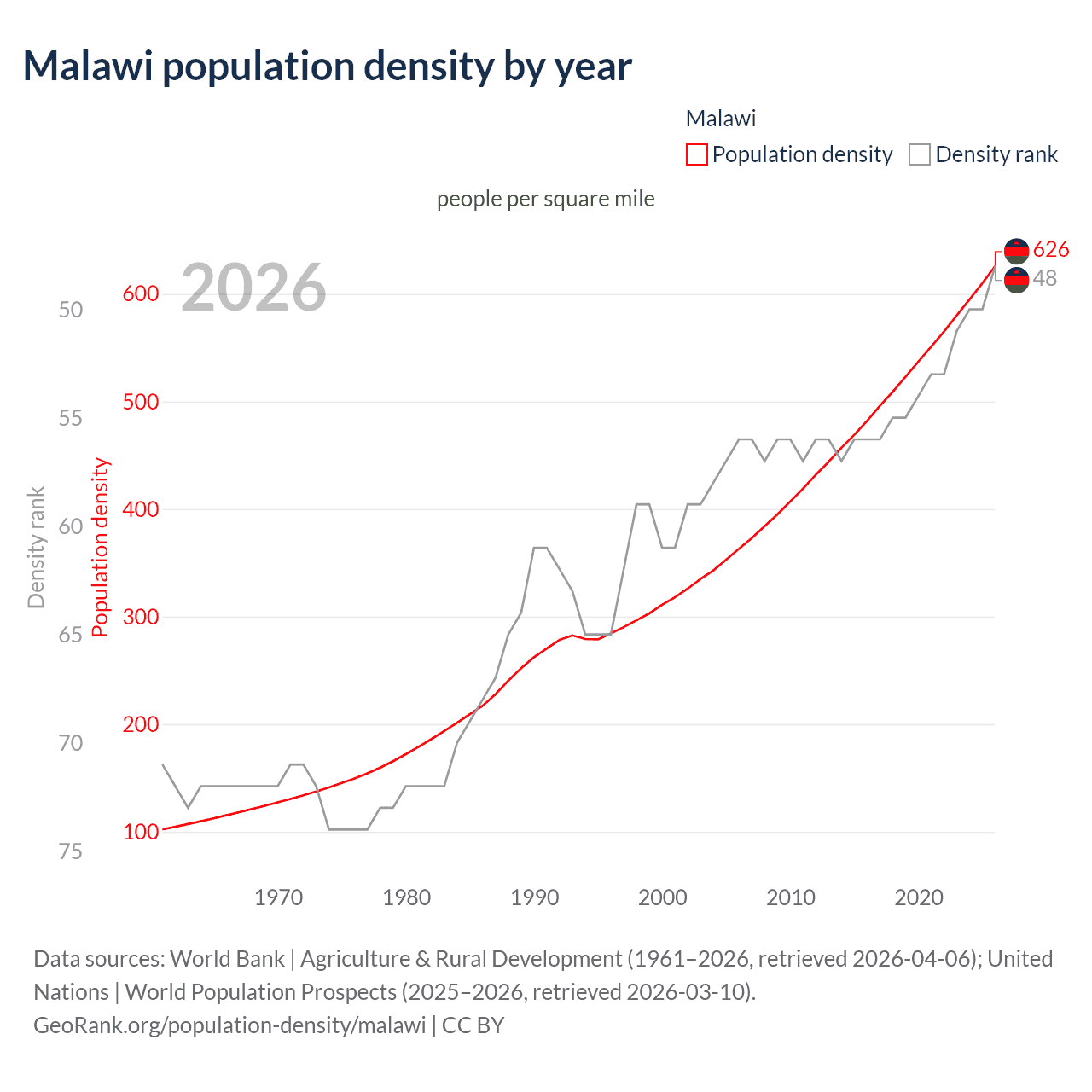 Malawi population density by year

Malawi
Population density Density rank

people per square mile

2026

626
48

Density rank
50
55
60
65
70
75

Population density
600
500
400
300
200
100

1970
1980
1990
2000
2010
2020

Data sources: World Bank | Agriculture & Rural Development (1961–2026, retrieved 2026-04-06); United Nations | World Population Prospects (2025–2026, retrieved 2026-03-10).
GeoRank.org/population-density/malawi | CC BY